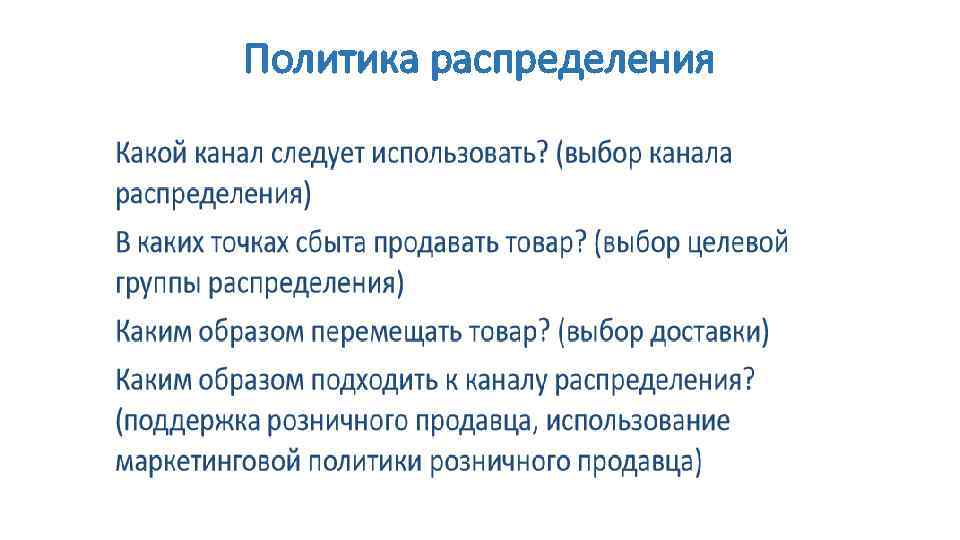 Политика распределения

Какой канал следует использовать? (выбор канала распределения)

В каких точках сбыта продавать товар? (выбор целевой группы распределения)

Каким образом перемещать товар? (выбор доставки)

Каким образом подходить к каналу распределения? (поддержка розничного продавца, использование маркетинговой политики розничного продавца)